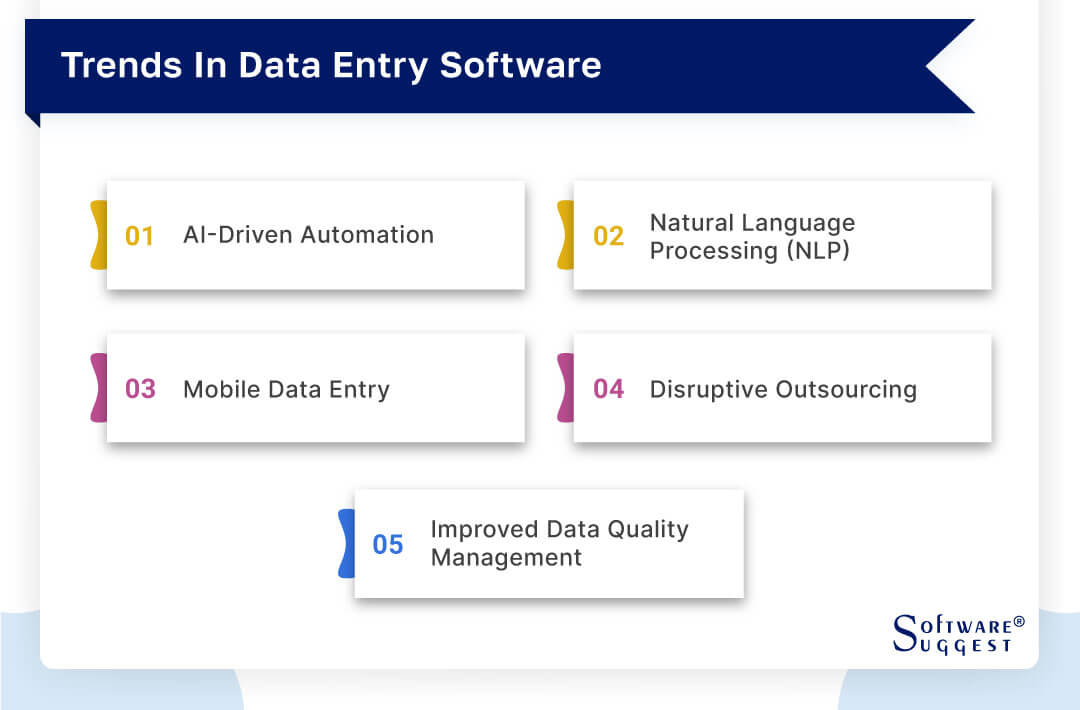 Trends In Data Entry Software

01 AI-Driven Automation

02 Natural Language Processing (NLP)

03 Mobile Data Entry

04 Disruptive Outsourcing

05 Improved Data Quality Management

SOFTWARE® SUGGEST